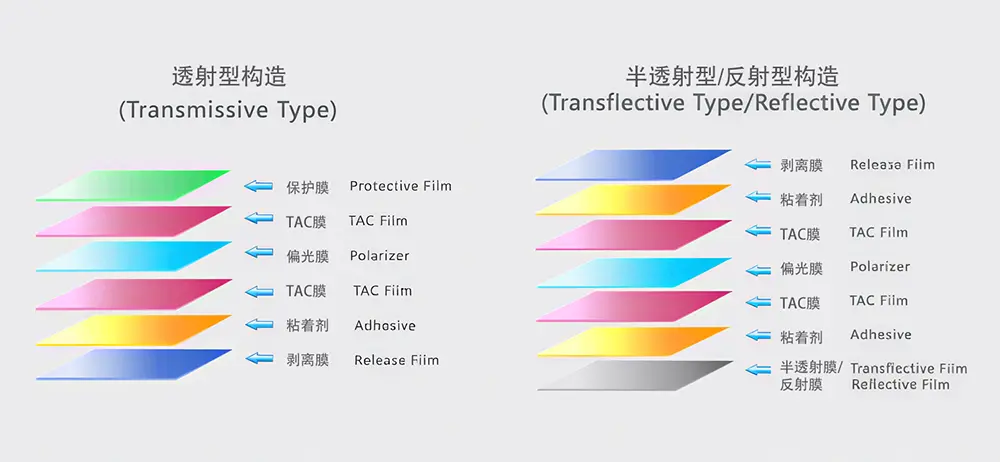 透射型构造
(Transmissive Type)

保护膜 Protective Film
TAC膜 TAC Film
偏光膜 Polarizer
TAC膜 TAC Fiim
粘着剂 Adhesive
剥离膜 Release Fiim

半透射型/反射型构造
(Transflective Type/Reflective Type)

剥离膜 Release Fiim
粘着剂 Adhesive
TAC膜 TAC Film
偏光膜 Polarizer
TAC膜 TAC Film
粘着剂 Adhesive
半透射膜/反射膜 Transflective Fiim Reflective Film